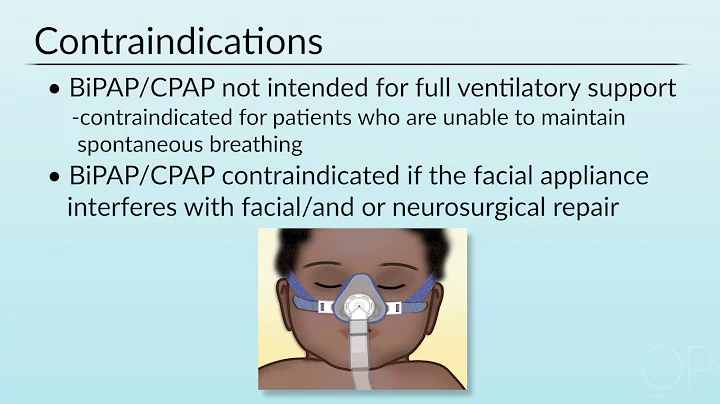 Contraindications

• BiPAP/CPAP not intended for full ventilatory support
-contraindicated for patients who are unable to maintain spontaneous breathing

• BiPAP/CPAP contraindicated if the facial appliance interferes with facial/and or neurosurgical repair

OP